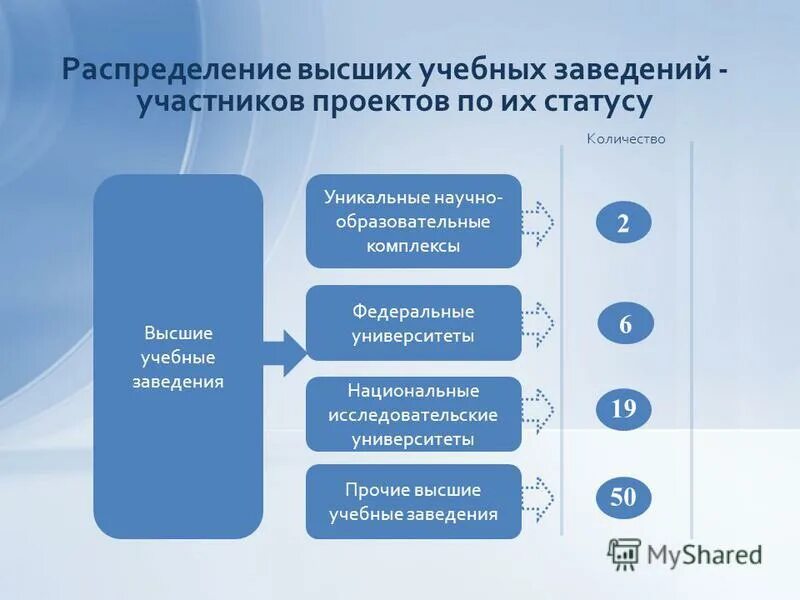 Распределение высших учебных заведений - участников проектов по их статусу

Количество

Высшие учебные заведения

Уникальные научно-образовательные комплексы

2

Федеральные университеты

6

Национальные исследовательские университеты

19

Прочие высшие учебные заведения

50

MyShared